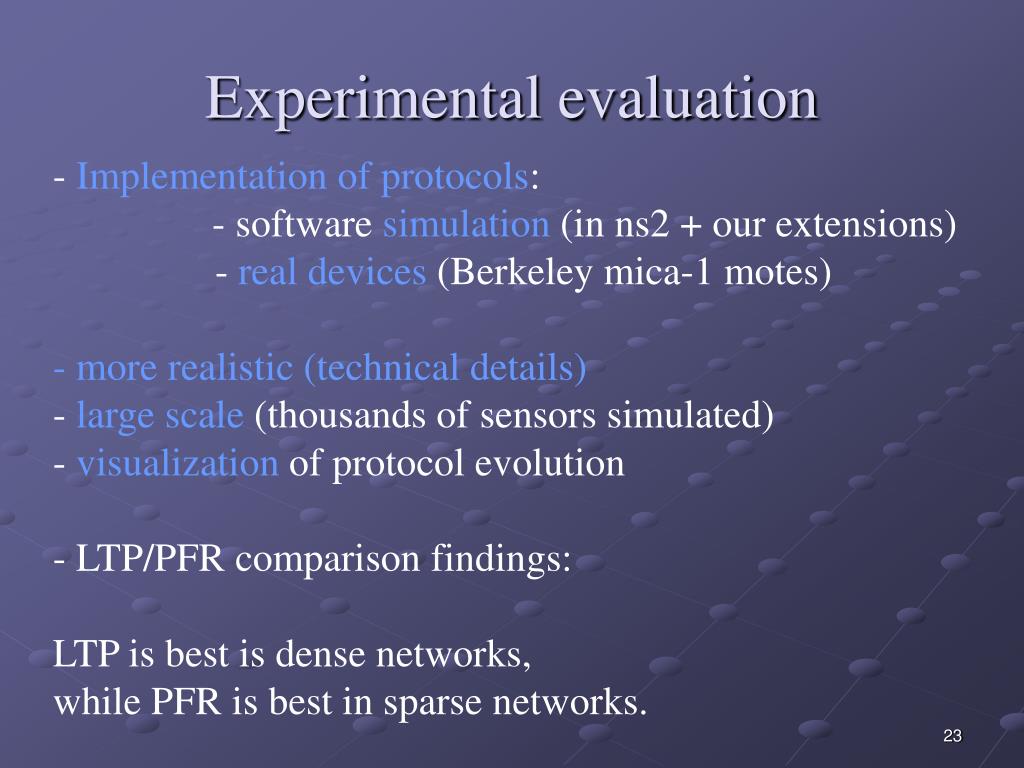 Experimental evaluation

- Implementation of protocols:
- software simulation (in ns2 + our extensions)
- real devices (Berkeley mica-1 motes)

- more realistic (technical details)
- large scale (thousands of sensors simulated)
- visualization of protocol evolution

- LTP/PFR comparison findings:

LTP is best is dense networks,
while PFR is best in sparse networks.

23